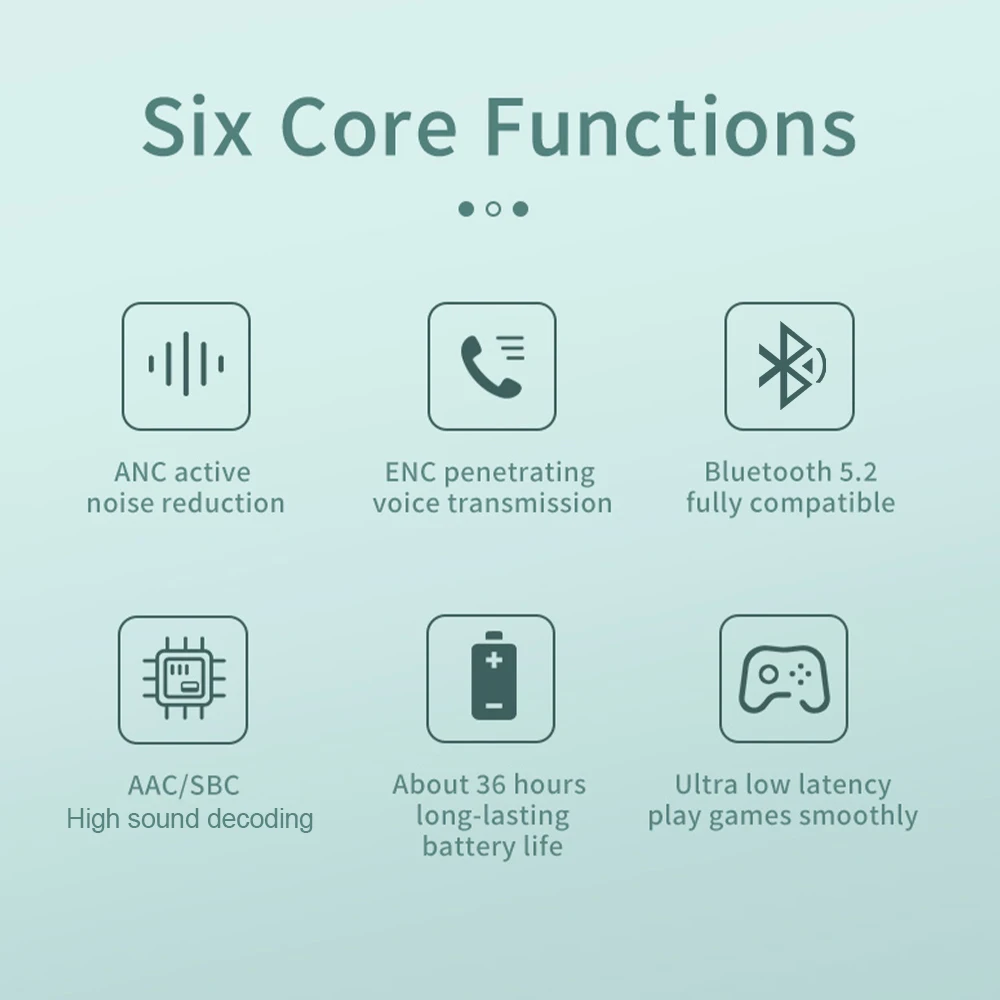 Six Core Functions

ANC active
noise reduction

ENC penetrating
voice transmission

Bluetooth 5.2
fully compatible

AAC/SBC
High sound decoding

About 36 hours
long-lasting
battery life

Ultra low latency
play games smoothly